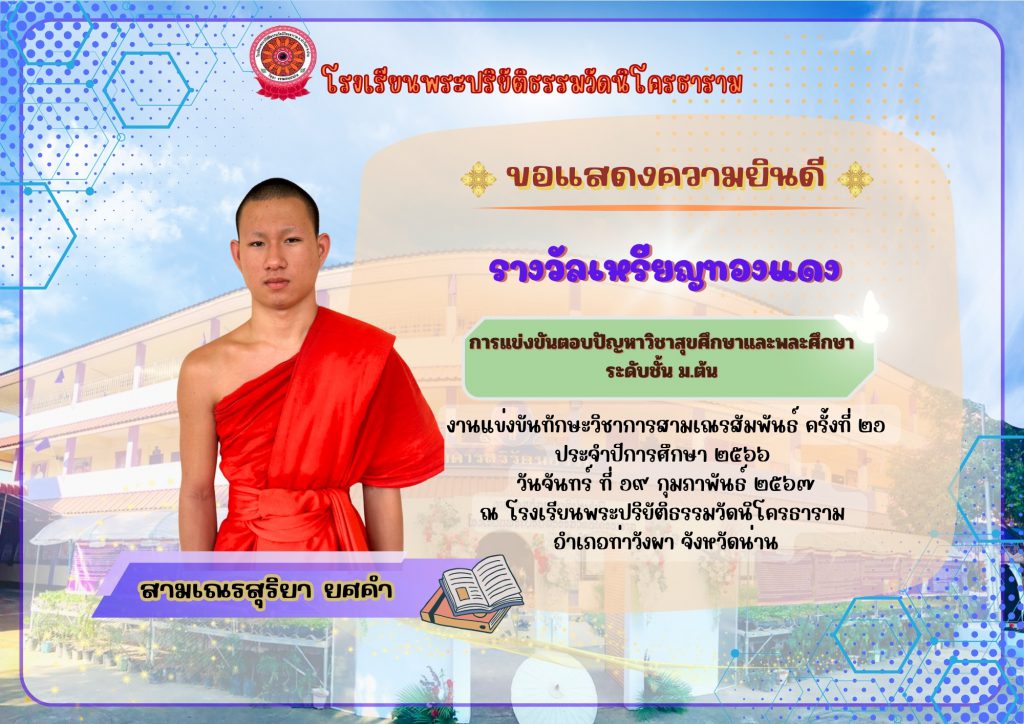 โรงเรียนพระปริยัติธรรมวัดนิโครธาราม

ขอแสดงความยินดี

รางวัลเหรียญทองแดง

การแข่งขันตอบปัญหาวิชาสุขศึกษาและพละศึกษา ระดับชั้น ม.ต้น

งานแข่งขันทักษะวิชาการสามเณรสัมพันธ์ ครั้งที่ ๒๐
ประจำปีการศึกษา ๒๕๖๖
วันจันทร์ ที่ ๑๙ กุมภาพันธ์ ๒๕๖๗
ณ โรงเรียนพระปริยัติธรรมวัดนิโครธาราม
อำเภอท่าวังผา จังหวัดน่าน

สามเณรสุริยา ยศคำ